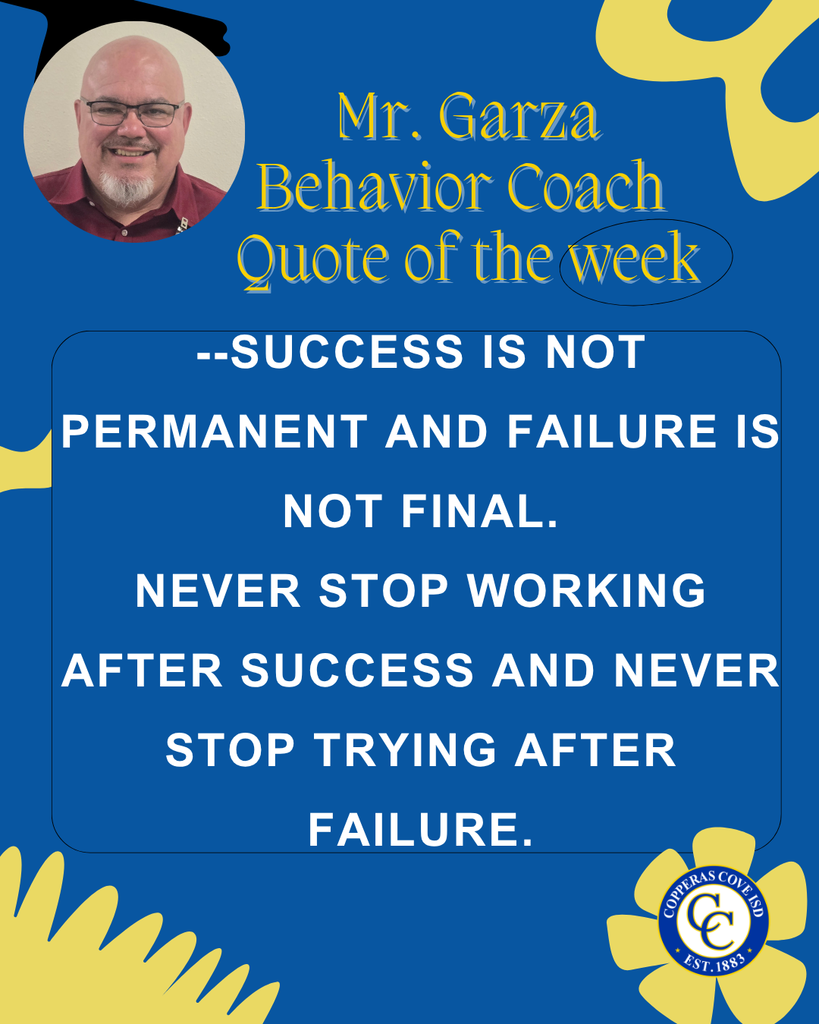 Mr. Garza
Behavior Coach
Quote of the week

--SUCCESS IS NOT PERMANENT AND FAILURE IS NOT FINAL.
NEVER STOP WORKING AFTER SUCCESS AND NEVER STOP TRYING AFTER FAILURE.

COPPERAS COVE ISD
CC
EST. 1883